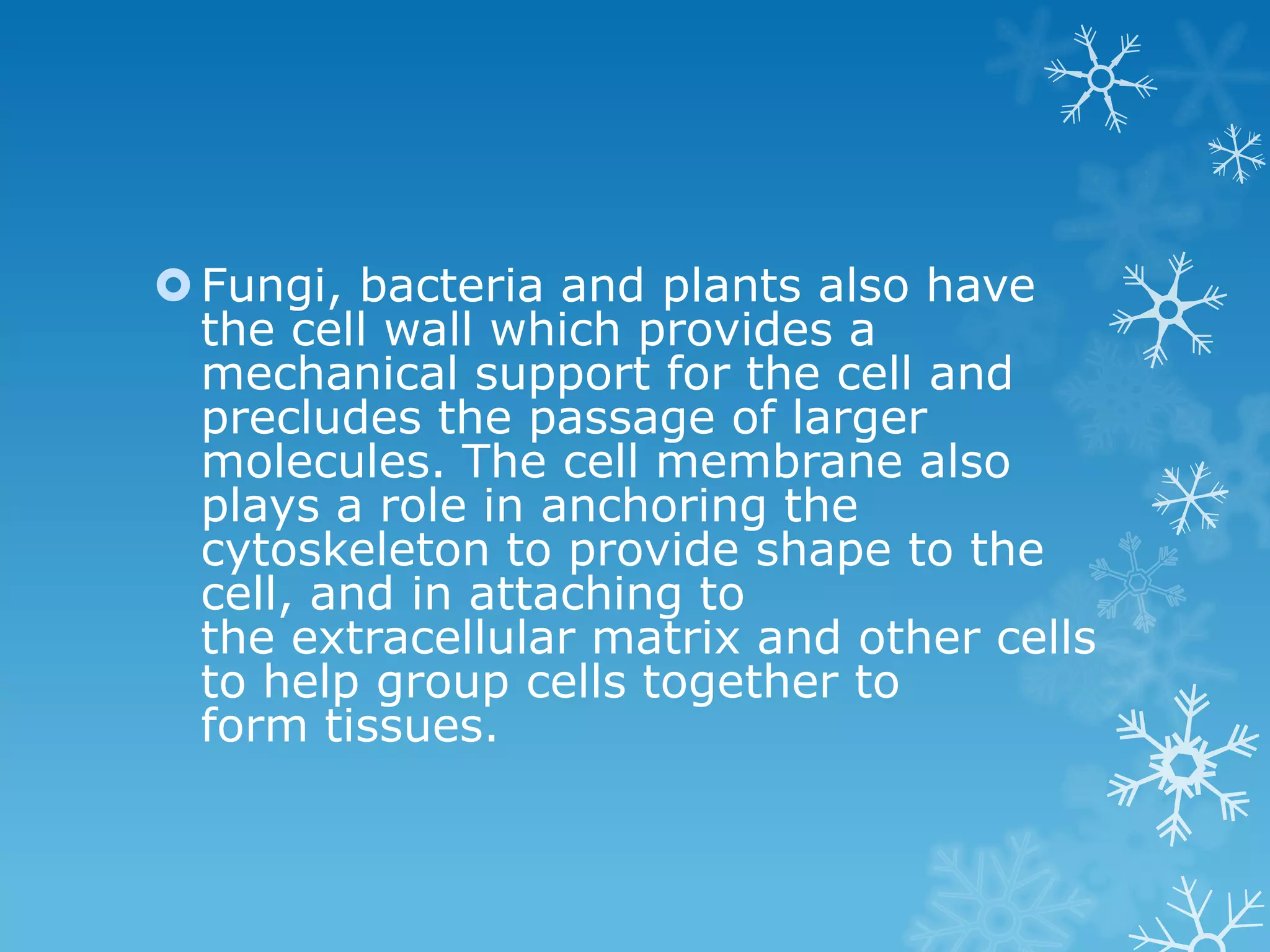 Fungi, bacteria and plants also have the cell wall which provides a mechanical support for the cell and precludes the passage of larger molecules. The cell membrane also plays a role in anchoring the cytoskeleton to provide shape to the cell, and in attaching to the extracellular matrix and other cells to help group cells together to form tissues.